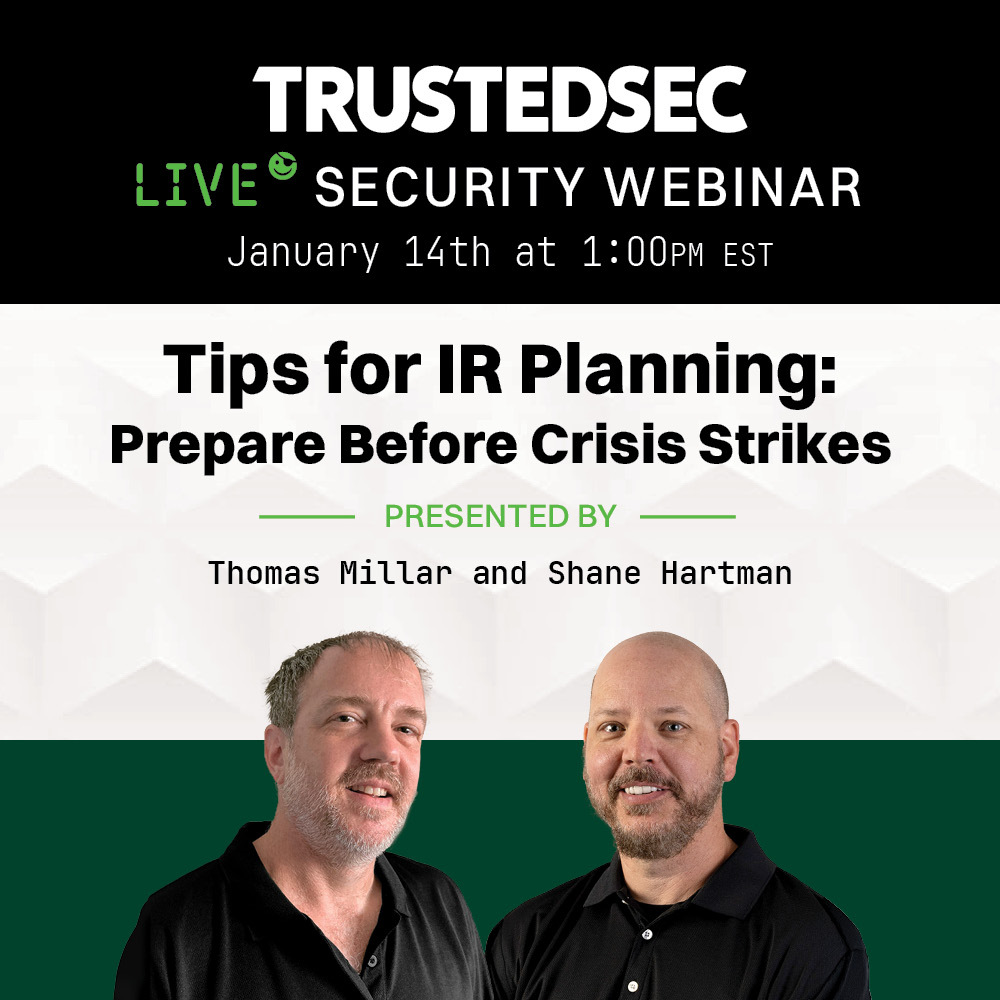 TRUSTEDSEC
LIVE SECURITY WEBINAR
January 14th at 1:00PM EST

Tips for IR Planning: Prepare Before Crisis Strikes

PRESENTED BY
Thomas Millar and Shane Hartman